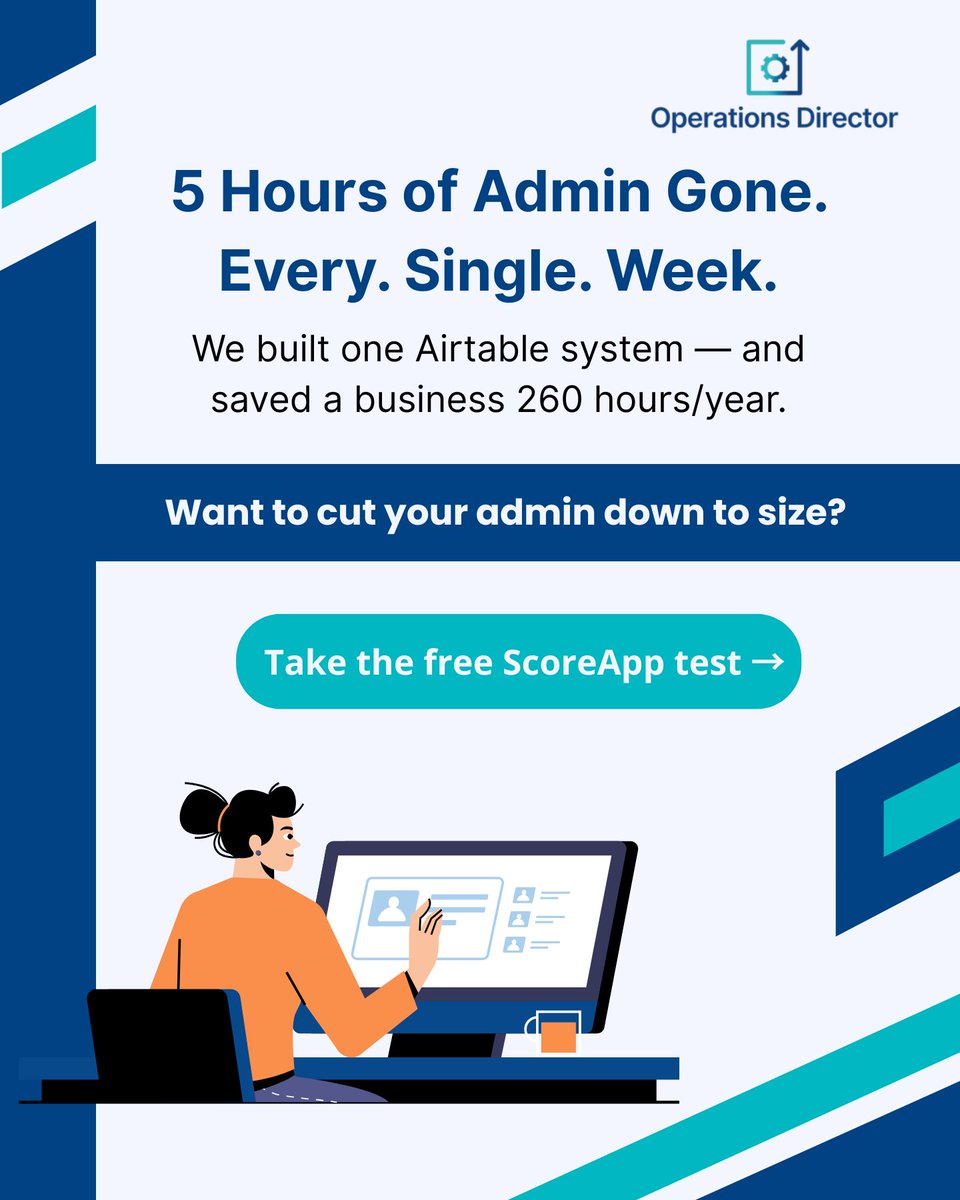 Operations Director

5 Hours of Admin Gone. Every. Single. Week.

We built one Airtable system — and saved a business 260 hours/year.

Want to cut your admin down to size?

Take the free ScoreApp test →